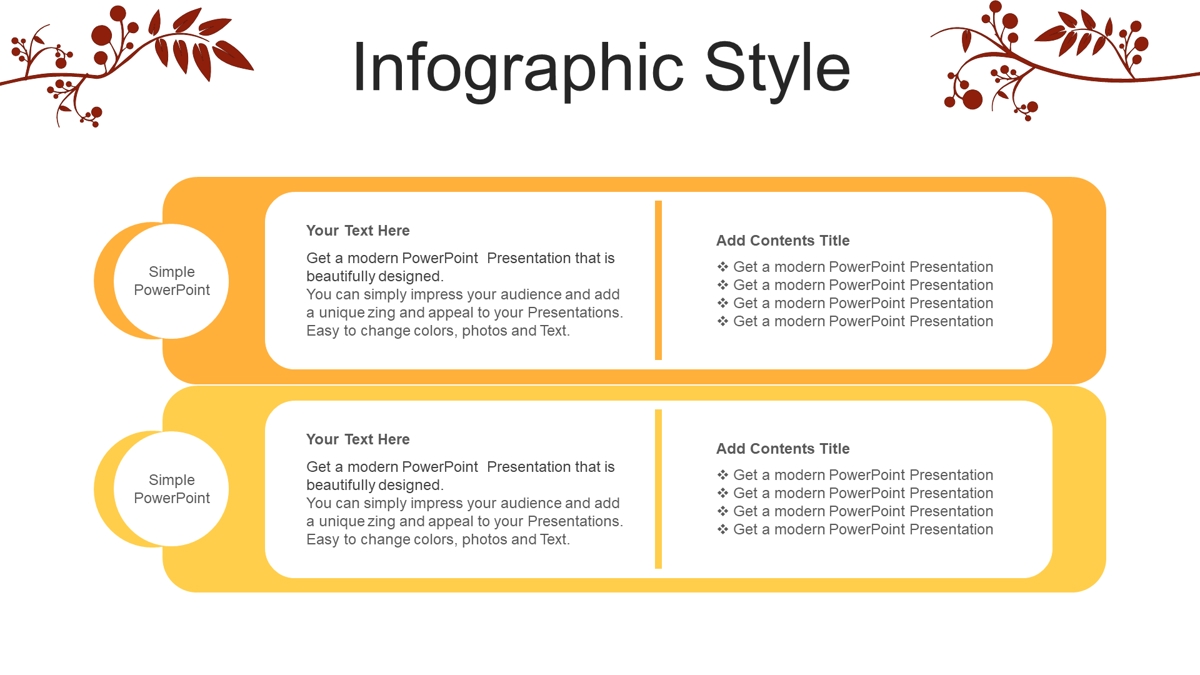 Infographic Style

Simple PowerPoint

Your Text Here

Get a modern PowerPoint Presentation that is beautifully designed.
You can simply impress your audience and add a unique zing and appeal to your Presentations. Easy to change colors, photos and Text.

Add Contents Title

❖ Get a modern PowerPoint Presentation
❖ Get a modern PowerPoint Presentation
❖ Get a modern PowerPoint Presentation
❖ Get a modern PowerPoint Presentation

Simple PowerPoint

Your Text Here

Get a modern PowerPoint Presentation that is beautifully designed.
You can simply impress your audience and add a unique zing and appeal to your Presentations. Easy to change colors, photos and Text.

Add Contents Title

❖ Get a modern PowerPoint Presentation
❖ Get a modern PowerPoint Presentation
❖ Get a modern PowerPoint Presentation
❖ Get a modern PowerPoint Presentation